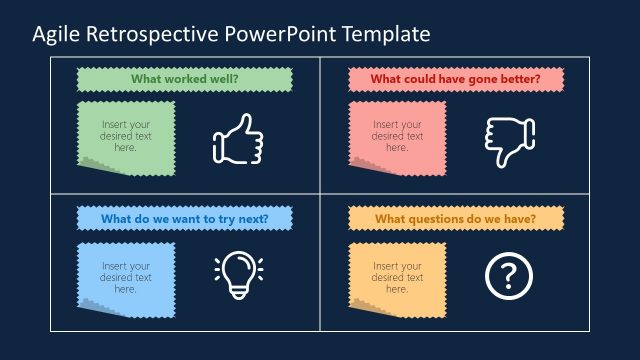 Agile Retrospective PowerPoint Template

What worked well?

Insert your desired text here.

What could have gone better?

Insert your desired text here.

What do we want to try next?

Insert your desired text here.

What questions do we have?

Insert your desired text here.

?